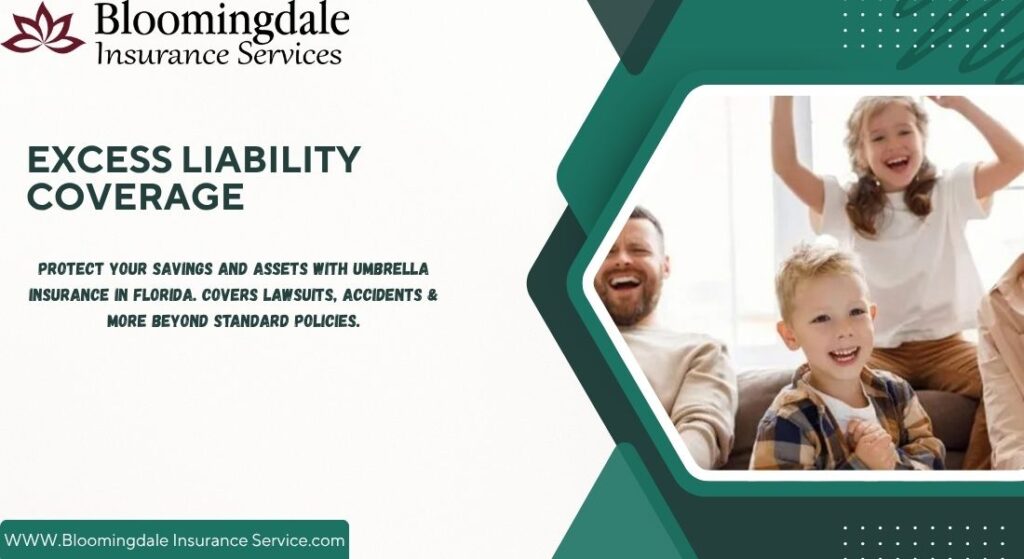 Bloomingdale
Insurance Services

EXCESS LIABILITY COVERAGE

PROTECT YOUR SAVINGS AND ASSETS WITH UMBRELLA INSURANCE IN FLORIDA. COVERS LAWSUITS, ACCIDENTS & MORE BEYOND STANDARD POLICIES.

WWW.Bloomingdale Insurance Service.com